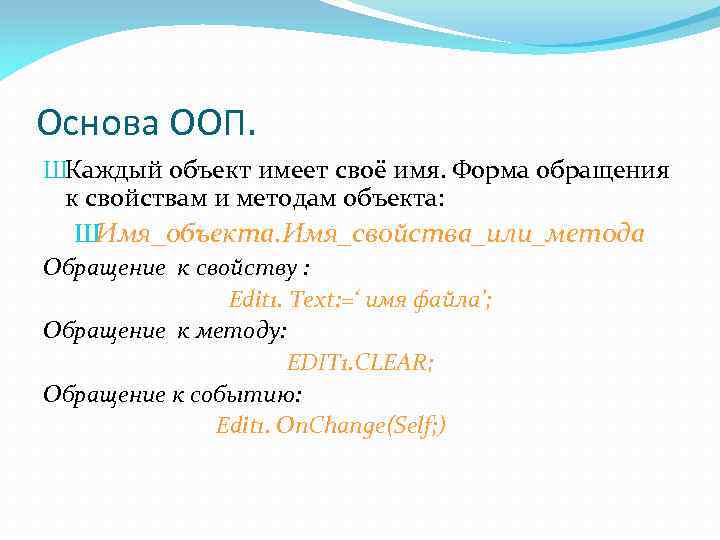 Основа ООП.

ШКаждый объект имеет своё имя. Форма обращения к свойствам и методам объекта:

ШИмя_объекта.Имя_свойства_или_метода

Обращение к свойству :

Edit1. Text:=' имя файла';

Обращение к методу:

EDIT1.CLEAR;

Обращение к событию:

Edit1. OnChange(Self;)